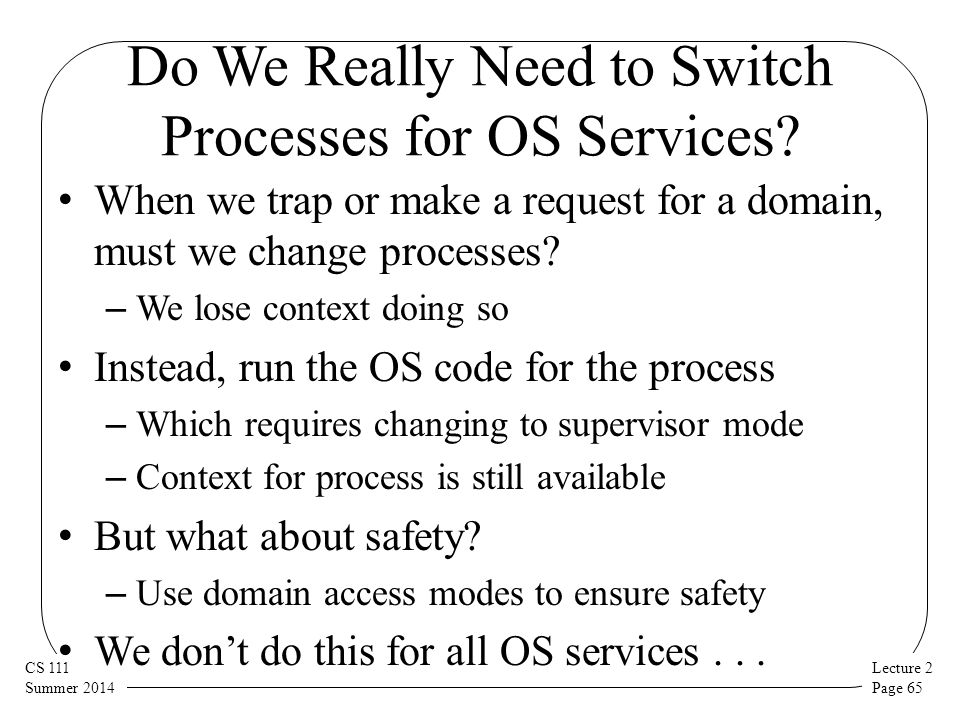 Do We Really Need to Switch Processes for OS Services?

• When we trap or make a request for a domain, must we change processes?
– We lose context doing so
• Instead, run the OS code for the process
– Which requires changing to supervisor mode
– Context for process is still available
• But what about safety?
– Use domain access modes to ensure safety
• We don’t do this for all OS services . . .

CS 111
Summer 2014

Lecture 2
Page 65